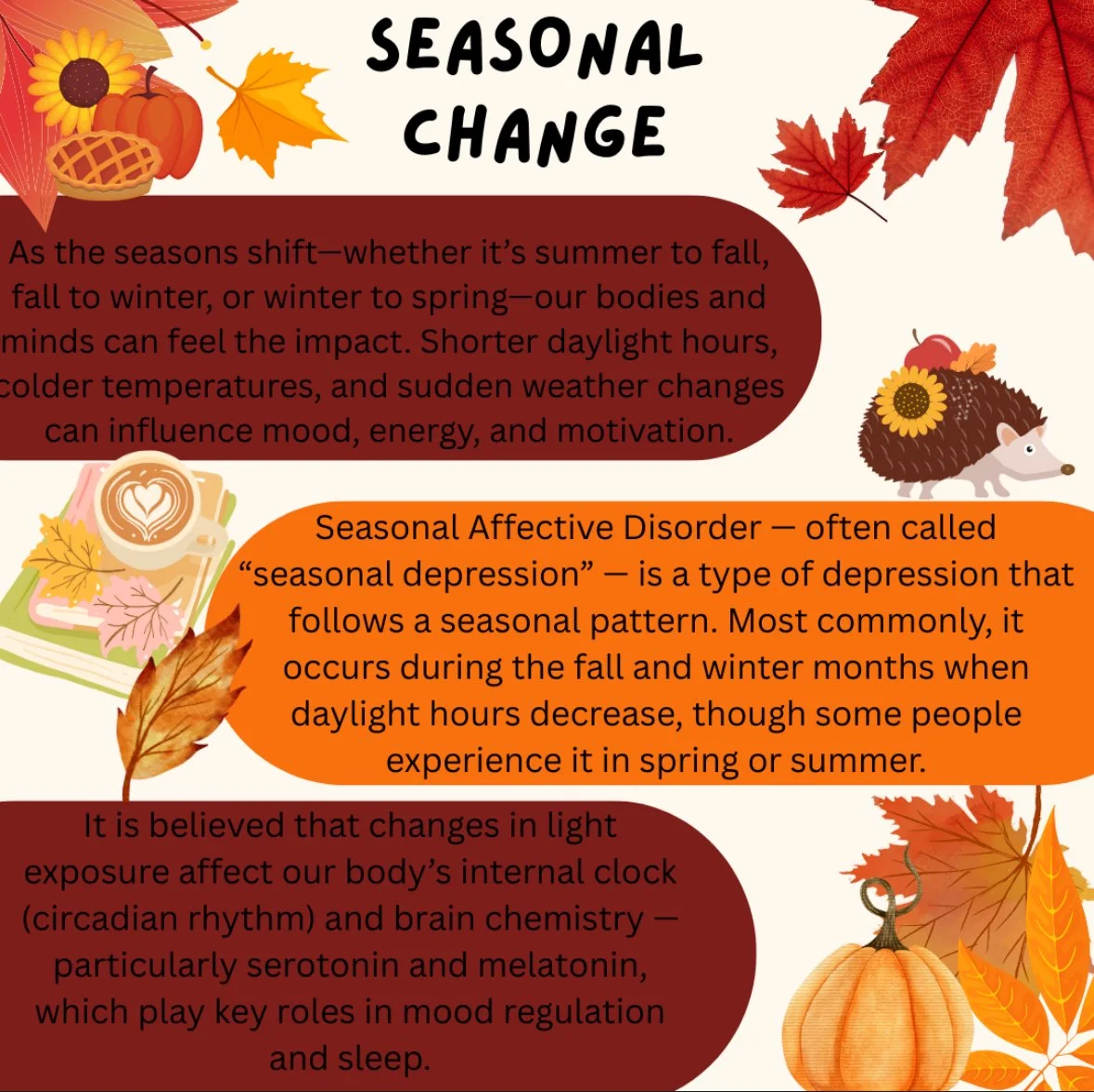 SEASONAL CHANGE

As the seasons shift—whether it's summer to fall, fall to winter, or winter to spring—our bodies and minds can feel the impact. Shorter daylight hours, colder temperatures, and sudden weather changes can influence mood, energy, and motivation.

Seasonal Affective Disorder — often called "seasonal depression" — is a type of depression that follows a seasonal pattern. Most commonly, it occurs during the fall and winter months when daylight hours decrease, though some people experience it in spring or summer.

It is believed that changes in light exposure affect our body's internal clock (circadian rhythm) and brain chemistry — particularly serotonin and melatonin, which play key roles in mood regulation and sleep.